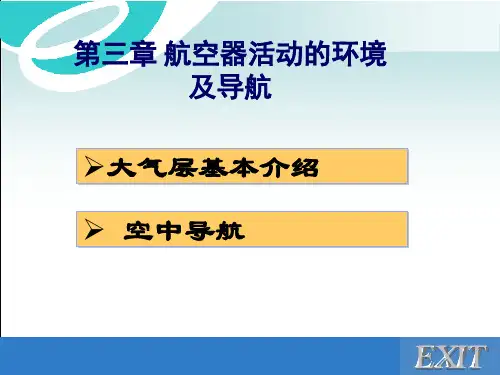 第三章 航空器活动的环境及导航

➢大气层基本介绍

➢ 空中导航

EXIT